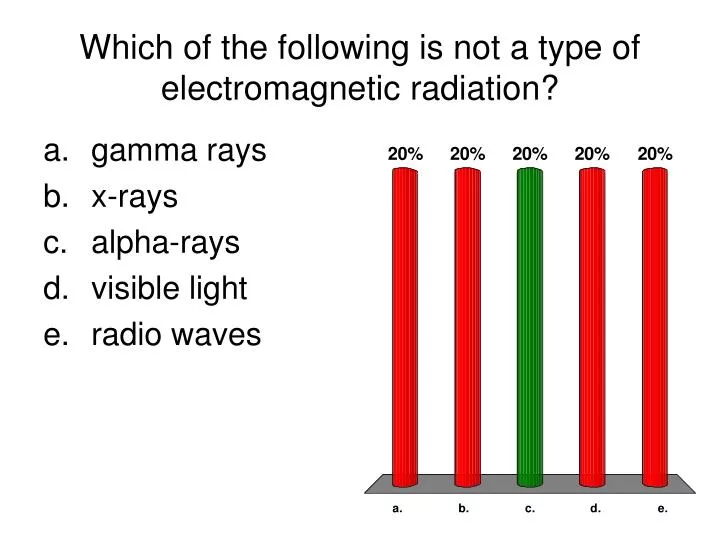 Which of the following is not a type of electromagnetic radiation?

a. gamma rays
b. x-rays
c. alpha-rays
d. visible light
e. radio waves

20% 20% 20% 20% 20%

a. b. c. d. e.